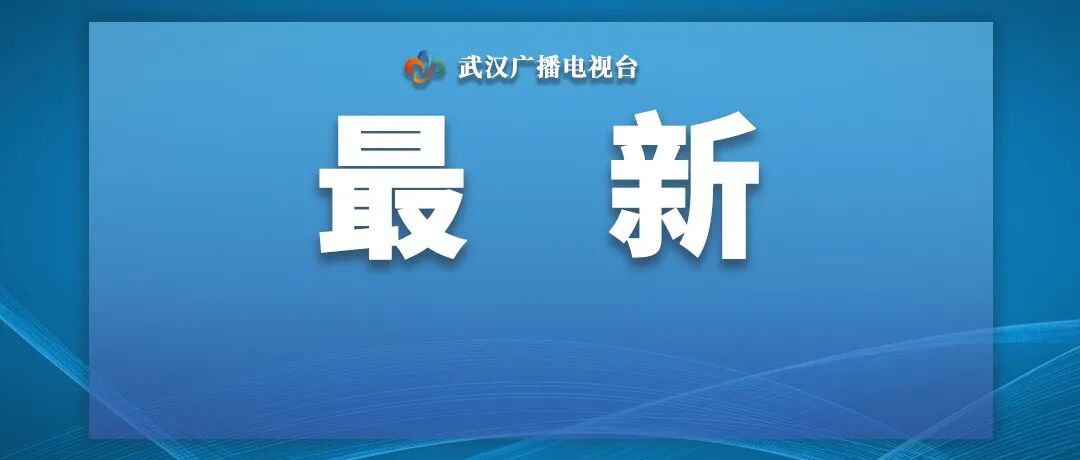 武汉广播电视台

最 新